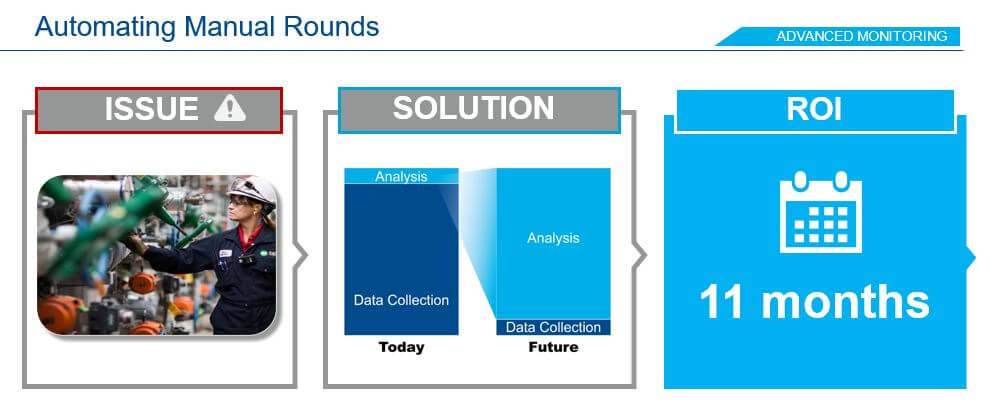 Automating Manual Rounds

ADVANCED MONITORING

ISSUE

SOLUTION

Analysis

Data Collection

Today

Analysis

Data Collection

Future

ROI

11 months